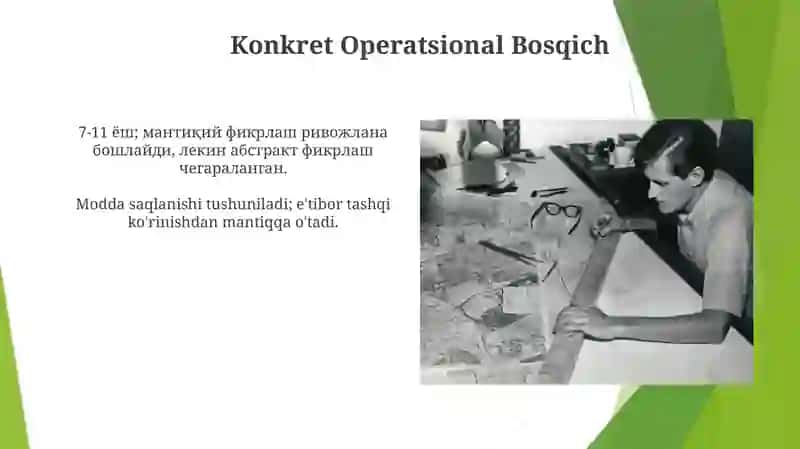 Konkret Operatsional Bosqich

7-11 ёш; мантиқий фикрлаш ривожлана бошлайди, лекин абстракт фикрлаш чегараланган.

Modda saqlanishi tushuniladi; e'tibor tashqi ko'rinishdan mantiqqa o'tadi.